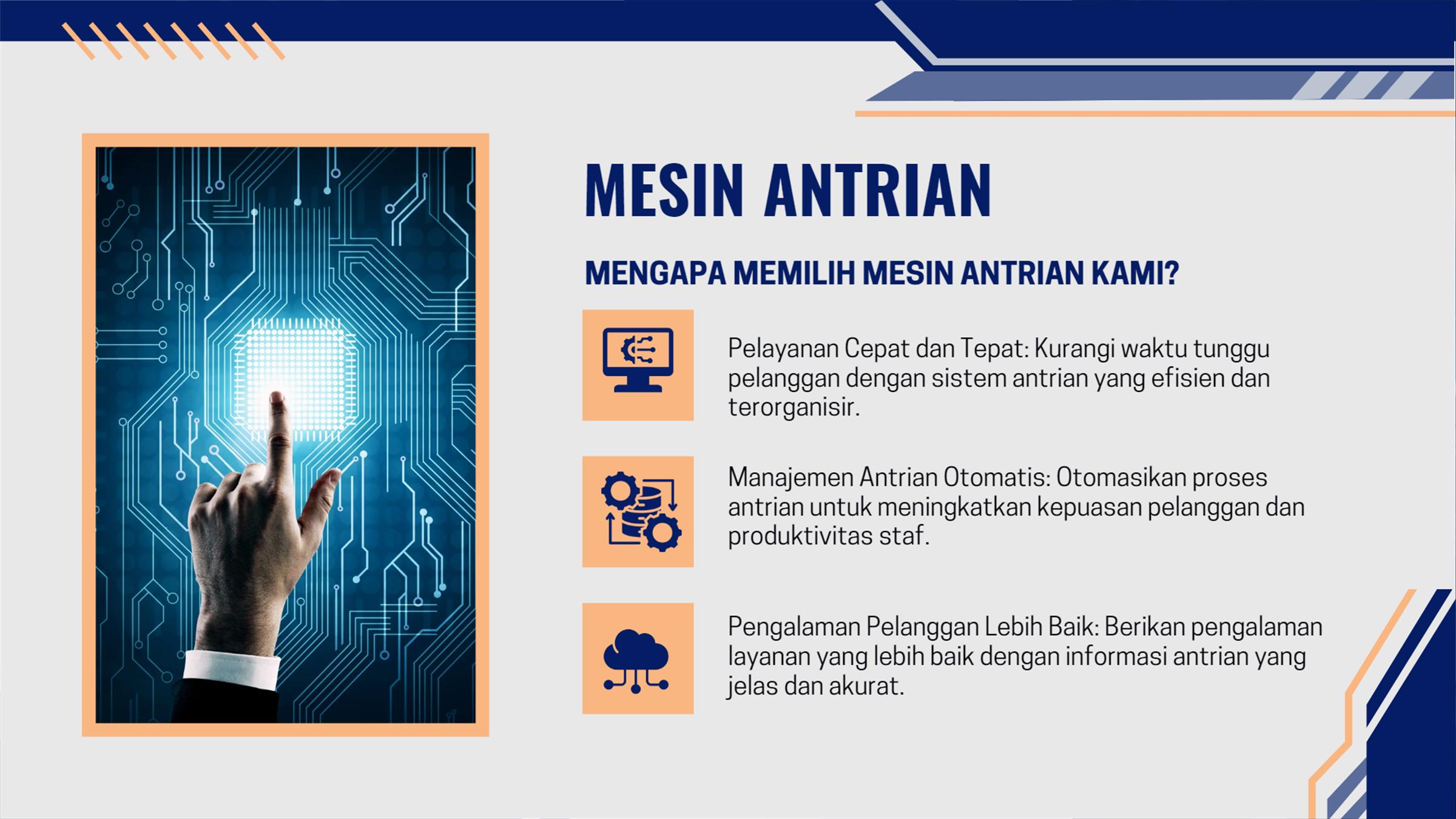 MESIN ANTRIAN

MENGAPA MEMILIH MESIN ANTRIAN KAMI?

Pelayanan Cepat dan Tepat: Kurangi waktu tunggu pelanggan dengan sistem antrian yang efisien dan terorganisir.

Manajemen Antrian Otomatis: Otomasikan proses antrian untuk meningkatkan kepuasan pelanggan dan produktivitas staf.

Pengalaman Pelanggan Lebih Baik: Berikan pengalaman layanan yang lebih baik dengan informasi antrian yang jelas dan akurat.